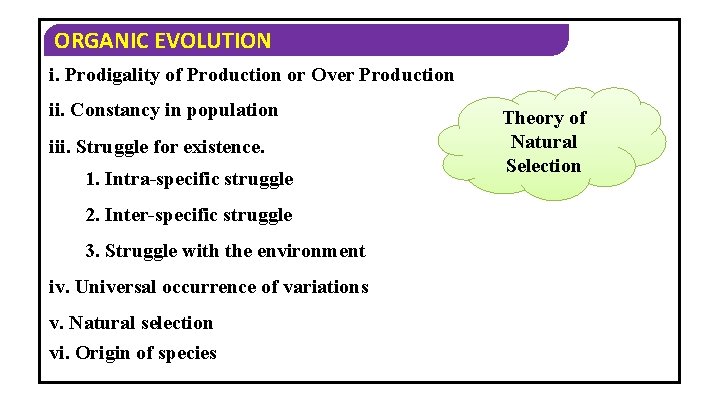 ORGANIC EVOLUTION

i. Prodigality of Production or Over Production

ii. Constancy in population

iii. Struggle for existence.

1. Intra-specific struggle

2. Inter-specific struggle

3. Struggle with the environment

iv. Universal occurrence of variations

v. Natural selection

vi. Origin of species

Theory of Natural Selection